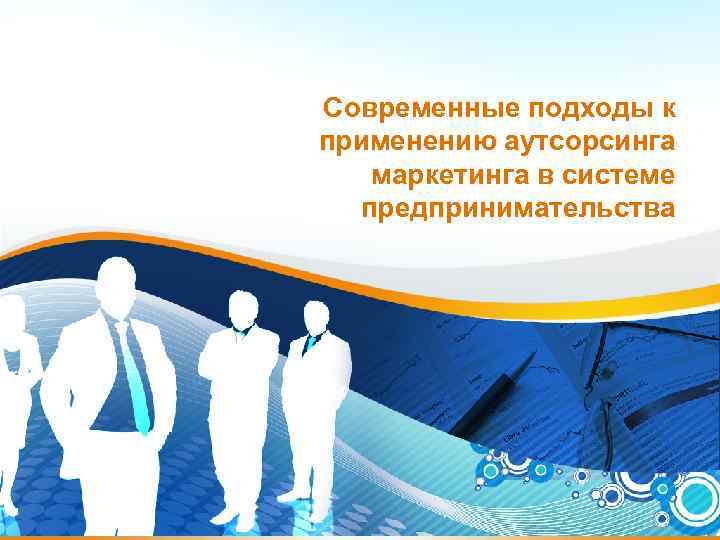 Современные подходы к применению аутсорсинга маркетинга в системе предпринимательства